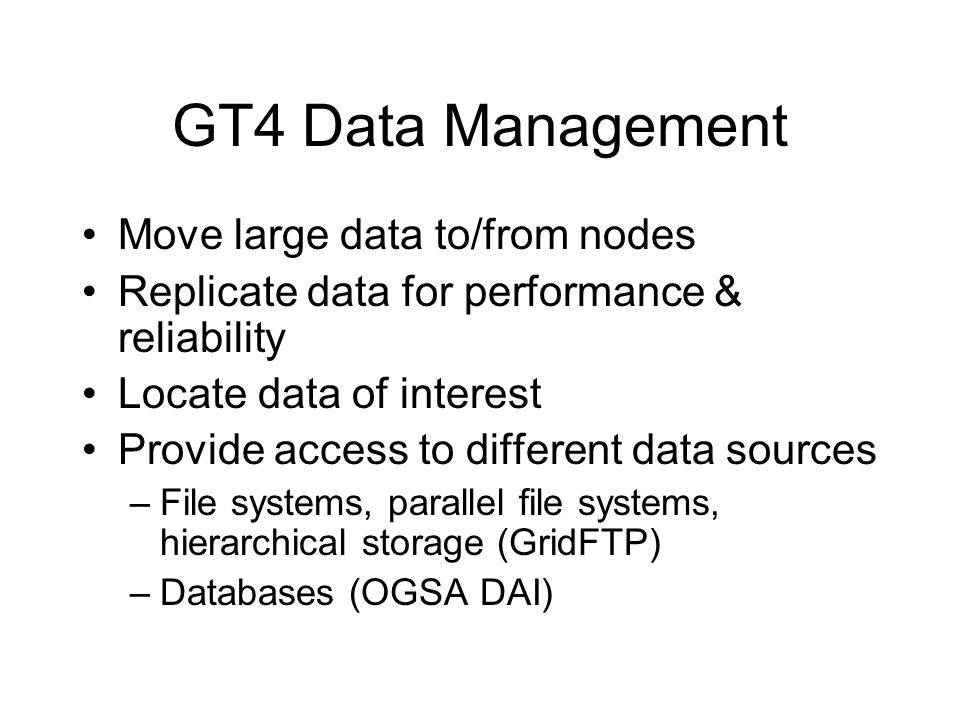 GT4 Data Management

• Move large data to/from nodes
• Replicate data for performance & reliability
• Locate data of interest
• Provide access to different data sources
– File systems, parallel file systems, hierarchical storage (GridFTP)
– Databases (OGSA DAI)